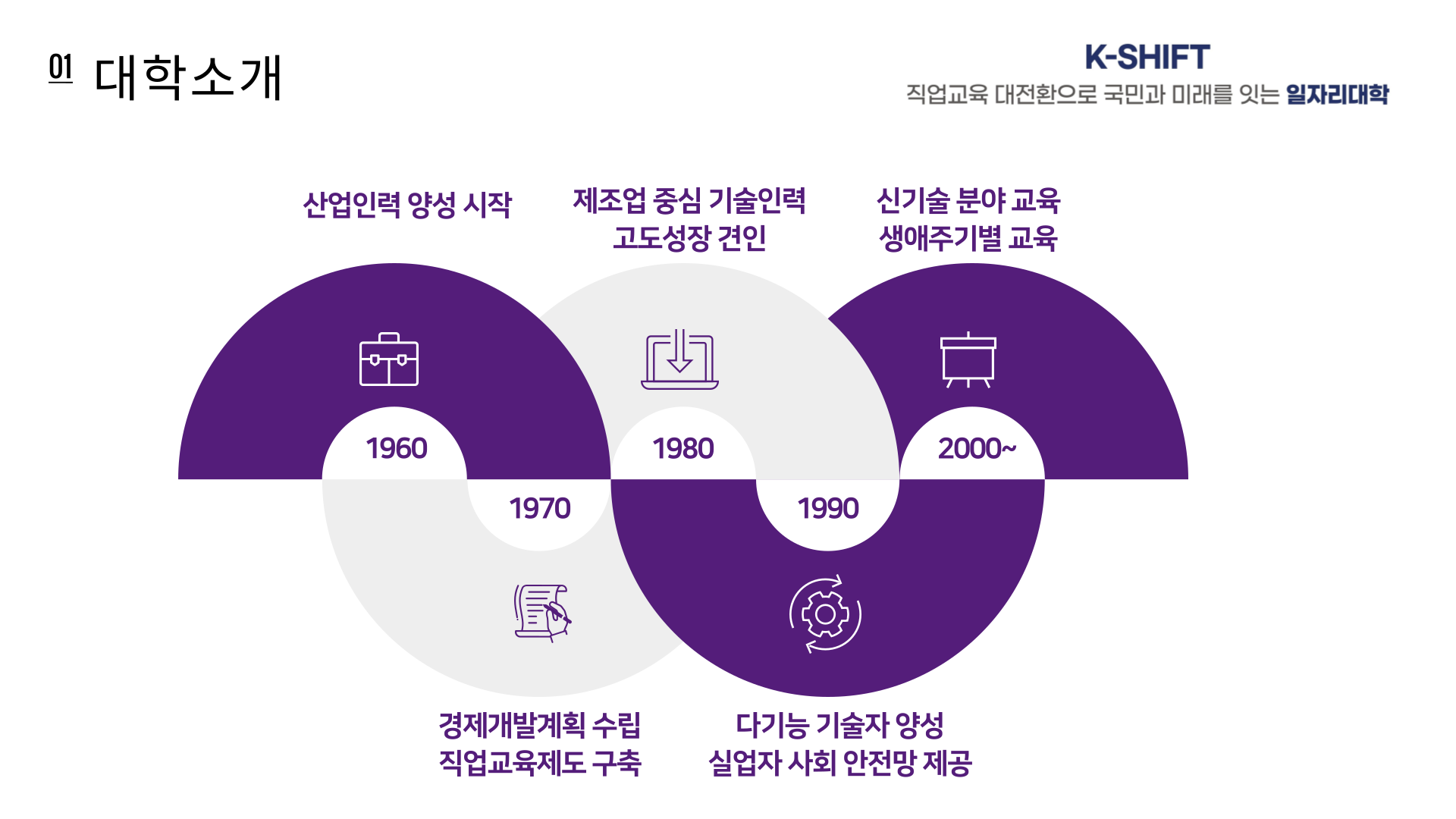 01 대학소개

K-SHIFT
직업교육 대전환으로 국민과 미래를 잇는 일자리대학

산업인력 양성 시작

제조업 중심 기술인력
고도성장 견인

신기술 분야 교육
생애주기별 교육

1960

1980

2000~

1970

1990

경제개발계획 수립
직업교육제도 구축

다기능 기술자 양성
실업자 사회 안전망 제공